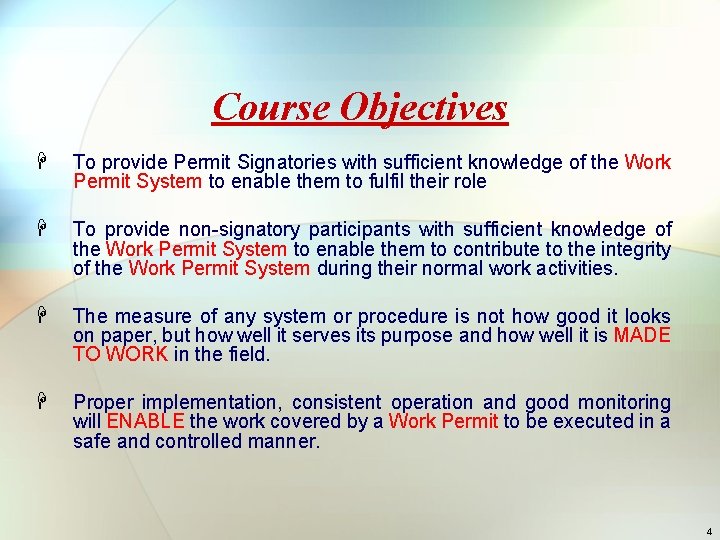 Course Objectives

To provide Permit Signatories with sufficient knowledge of the Work Permit System to enable them to fulfil their role

To provide non-signatory participants with sufficient knowledge of the Work Permit System to enable them to contribute to the integrity of the Work Permit System during their normal work activities.

The measure of any system or procedure is not how good it looks on paper, but how well it serves its purpose and how well it is MADE TO WORK in the field.

Proper implementation, consistent operation and good monitoring will ENABLE the work covered by a Work Permit to be executed in a safe and controlled manner.

4